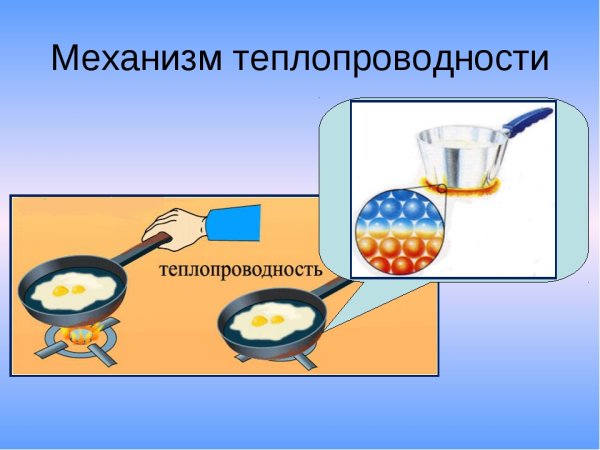 Механизм теплопроводности

теплопроводность